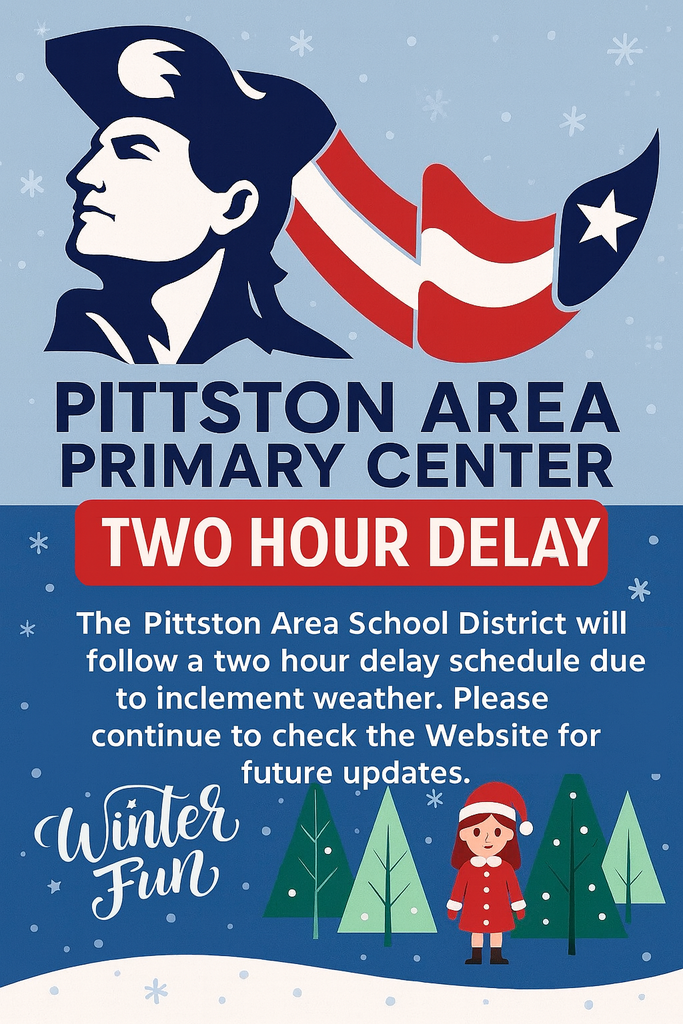 PITTSTON AREA
PRIMARY CENTER

TWO HOUR DELAY

The Pittston Area School District will follow a two hour delay schedule due to inclement weather. Please continue to check the Website for future updates.

Winter Fun